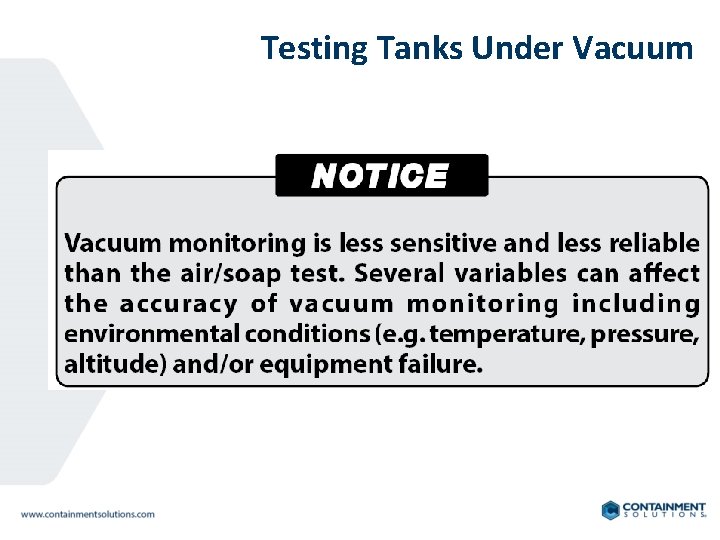 Testing Tanks Under Vacuum

NOTICE

Vacuum monitoring is less sensitive and less reliable than the air/soap test. Several variables can affect the accuracy of vacuum monitoring including environmental conditions (e.g. temperature, pressure, altitude) and/or equipment failure.

www.containmentsolutions.com

CONTAINMENT SOLUTIONS